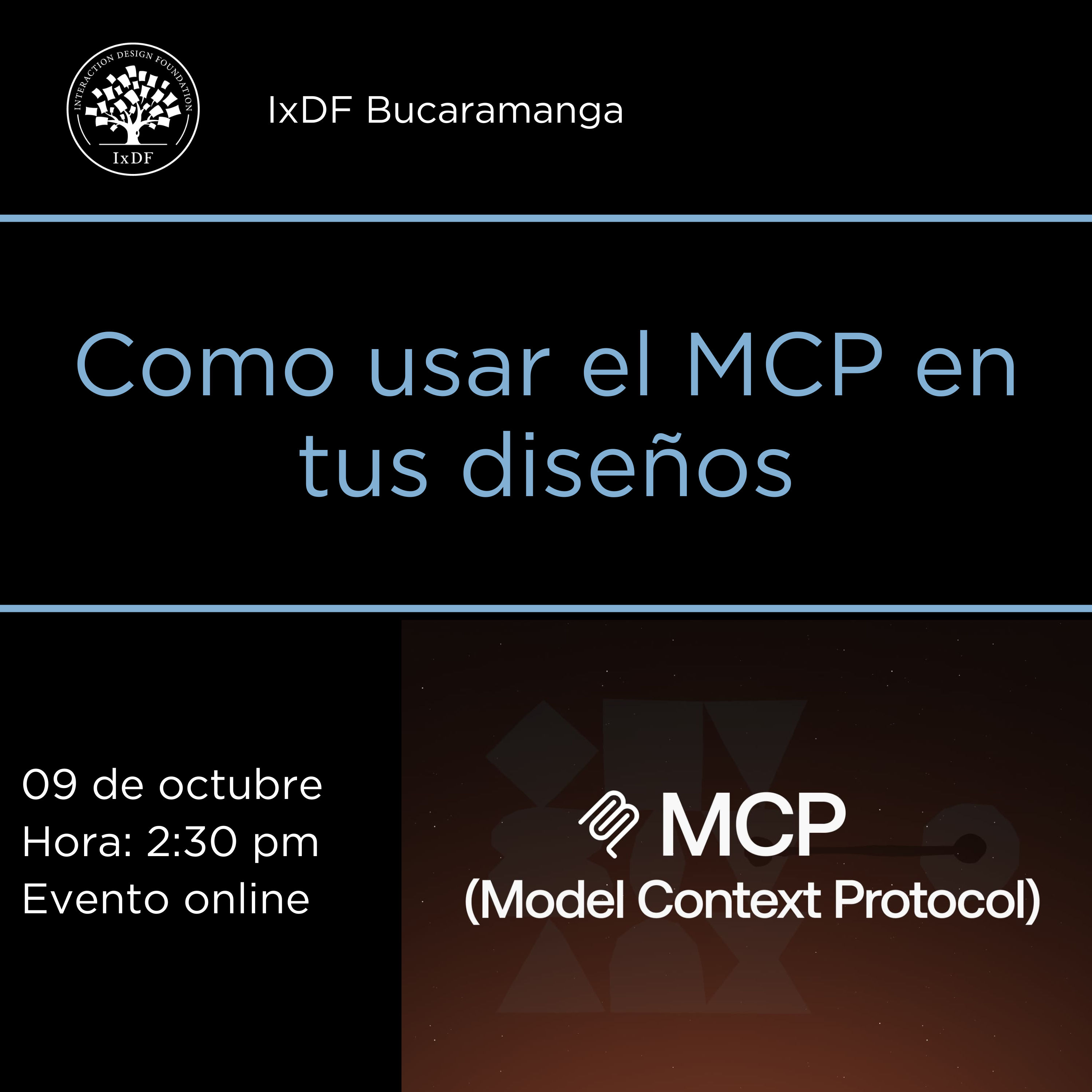 INTERACTION DESIGN FOUNDATION
IxDF

IxDF Bucaramanga

Como usar el MCP en tus diseños

09 de octubre
Hora: 2:30 pm
Evento online

MCP
(Model Context Protocol)